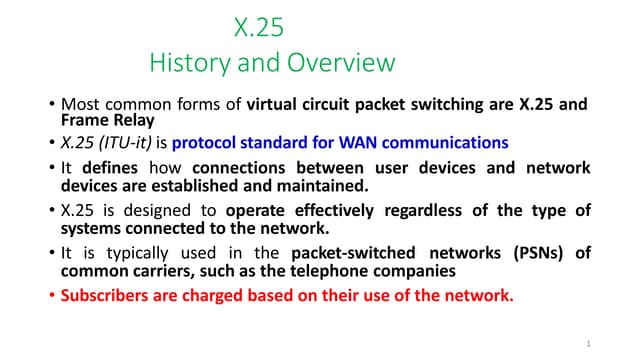 X.25
History and Overview

• Most common forms of virtual circuit packet switching are X.25 and Frame Relay
• X.25 (ITU-it) is protocol standard for WAN communications
• It defines how connections between user devices and network devices are established and maintained.
• X.25 is designed to operate effectively regardless of the type of systems connected to the network.
• It is typically used in the packet-switched networks (PSNs) of common carriers, such as the telephone companies
• Subscribers are charged based on their use of the network.

1